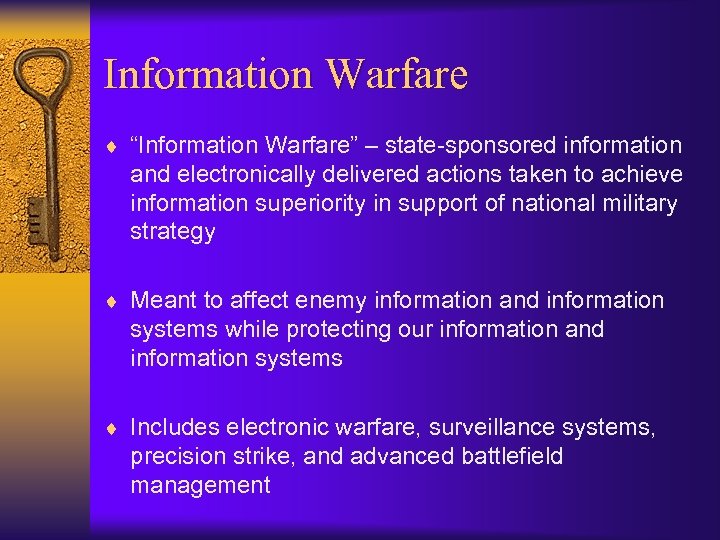 Information Warfare

♦ “Information Warfare” – state-sponsored information and electronically delivered actions taken to achieve information superiority in support of national military strategy

♦ Meant to affect enemy information and information systems while protecting our information and information systems

♦ Includes electronic warfare, surveillance systems, precision strike, and advanced battlefield management